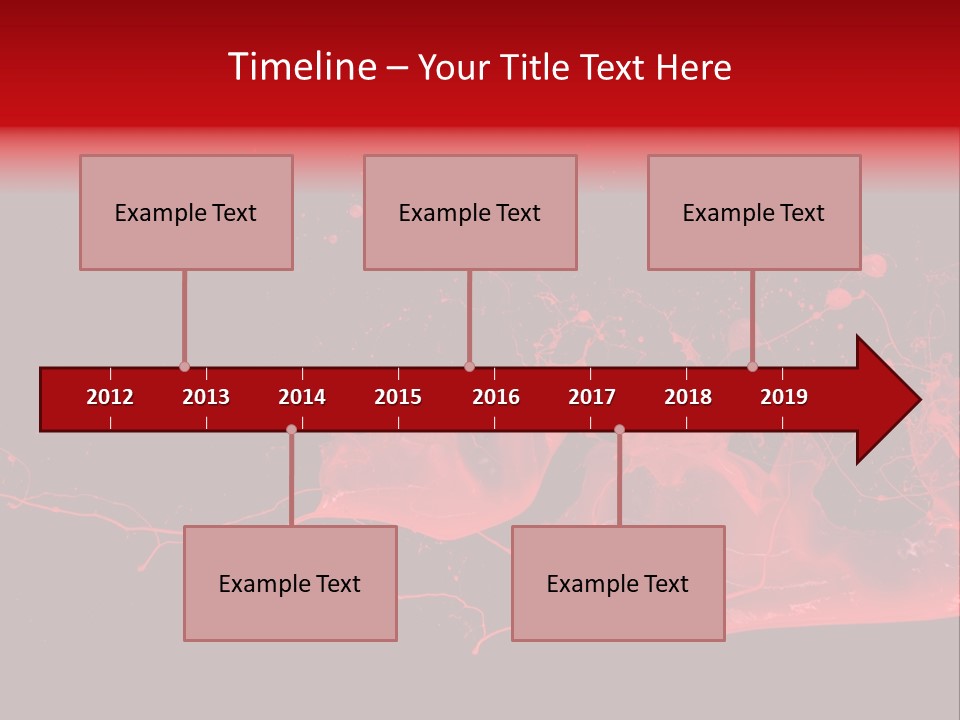 Timeline – Your Title Text Here

Example Text

Example Text

Example Text

2012 2013 2014 2015 2016 2017 2018 2019

Example Text

Example Text